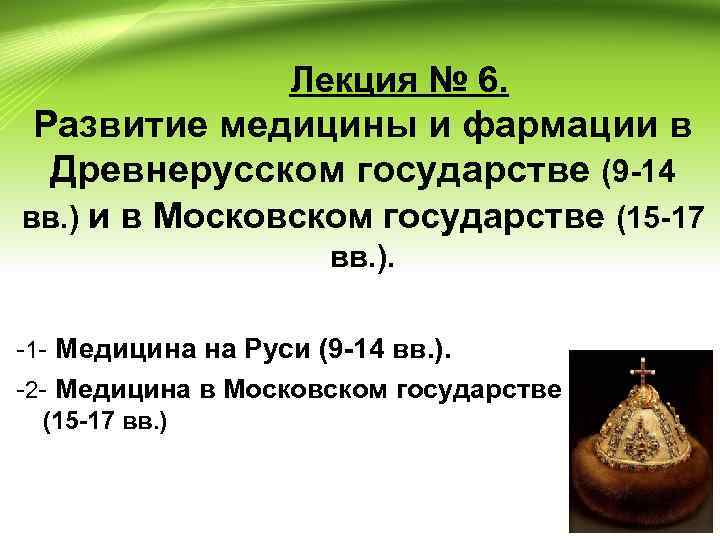 Лекция № 6.
Развитие медицины и фармации в Древнерусском государстве (9-14 вв.) и в Московском государстве (15-17 вв.).

-1- Медицина на Руси (9-14 вв.).

-2- Медицина в Московском государстве (15-17 вв.)